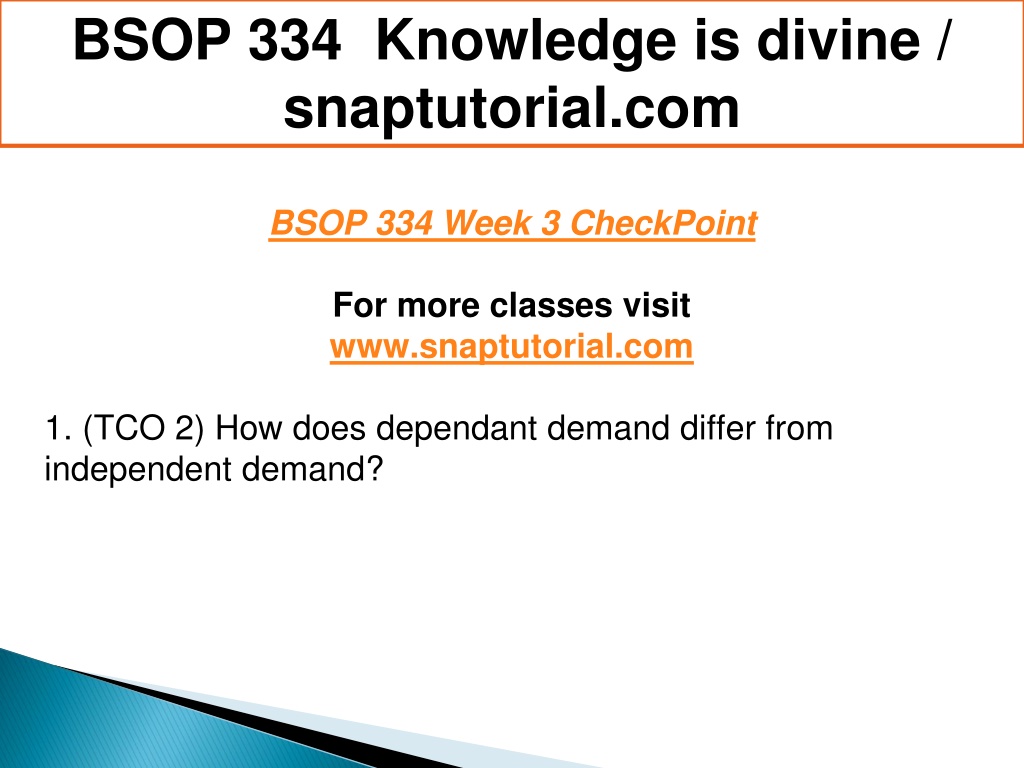 BSOP 334 Knowledge is divine / snaptutorial.com

BSOP 334 Week 3 CheckPoint

For more classes visit
www.snaptutorial.com

1. (TCO 2) How does dependant demand differ from independent demand?